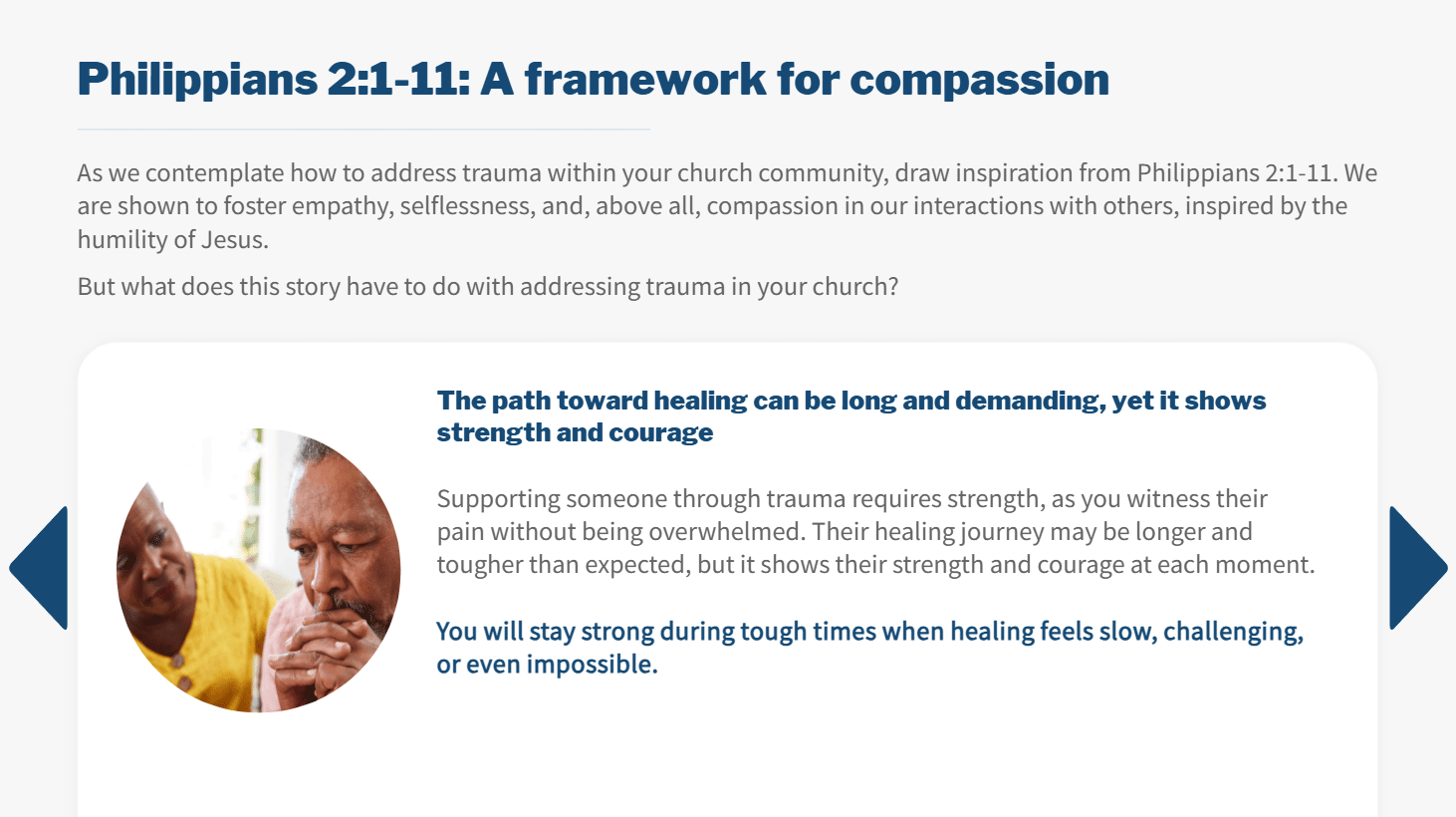 Philippians 2:1-11: A framework for compassion

As we contemplate how to address trauma within your church community, draw inspiration from Philippians 2:1-11. We are shown to foster empathy, selflessness, and, above all, compassion in our interactions with others, inspired by the humility of Jesus.

But what does this story have to do with addressing trauma in your church?

The path toward healing can be long and demanding, yet it shows strength and courage

Supporting someone through trauma requires strength, as you witness their pain without being overwhelmed. Their healing journey may be longer and tougher than expected, but it shows their strength and courage at each moment.

You will stay strong during tough times when healing feels slow, challenging, or even impossible.